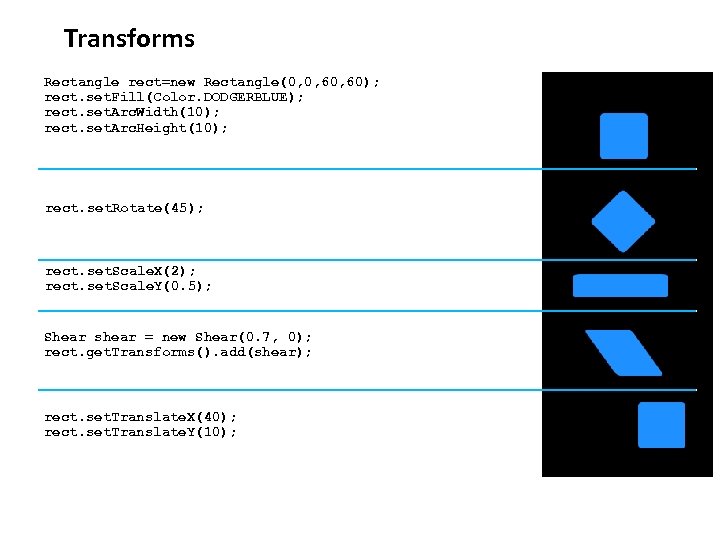 Transforms

Rectangle rect=new Rectangle(0,0,60,60);
rect.setFill(Color.DODGERBLUE);
rect.setArcWidth(10);
rect.setArcHeight(10);

rect.setRotate(45);

rect.setScaleX(2);
rect.setScaleY(0.5);

Shear shear = new Shear(0.7, 0);
rect.getTransforms().add(shear);

rect.setTranslateX(40);
rect.setTranslateY(10);